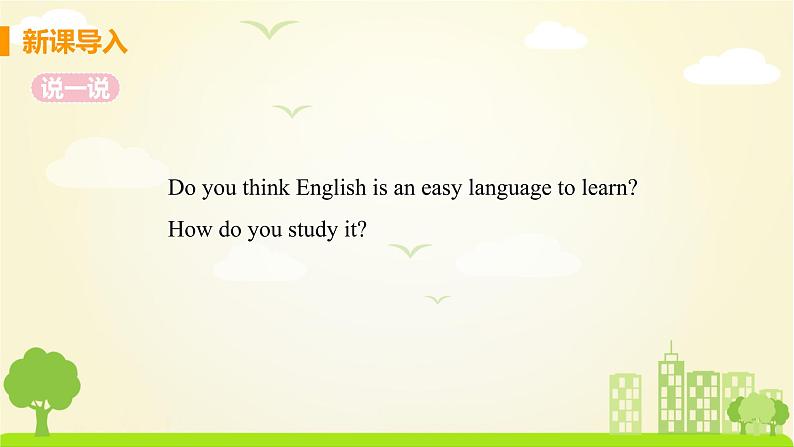 新课导入

说一说

Do you think English is an easy language to learn?

How do you study it?